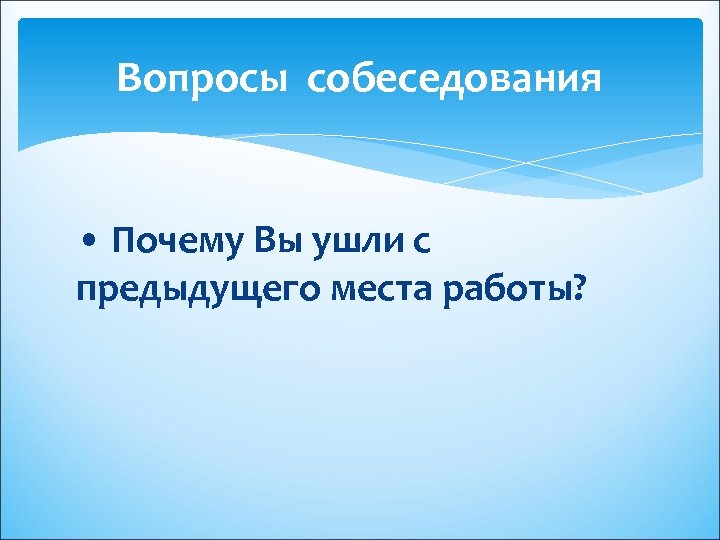 Вопросы собеседования

• Почему Вы ушли с предыдущего места работы?